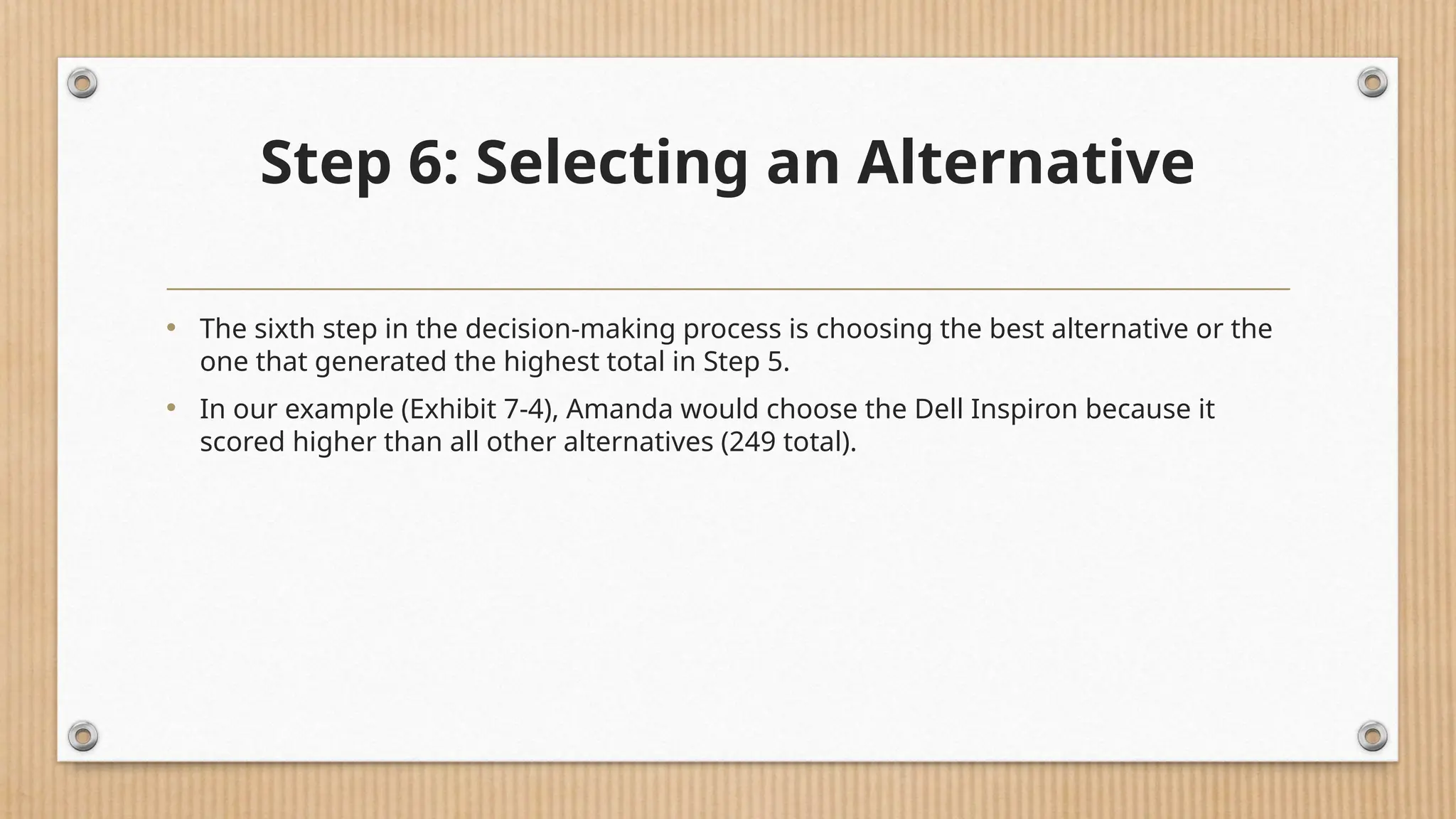 Step 6: Selecting an Alternative

• The sixth step in the decision-making process is choosing the best alternative or the one that generated the highest total in Step 5.

• In our example (Exhibit 7-4), Amanda would choose the Dell Inspiron because it scored higher than all other alternatives (249 total).